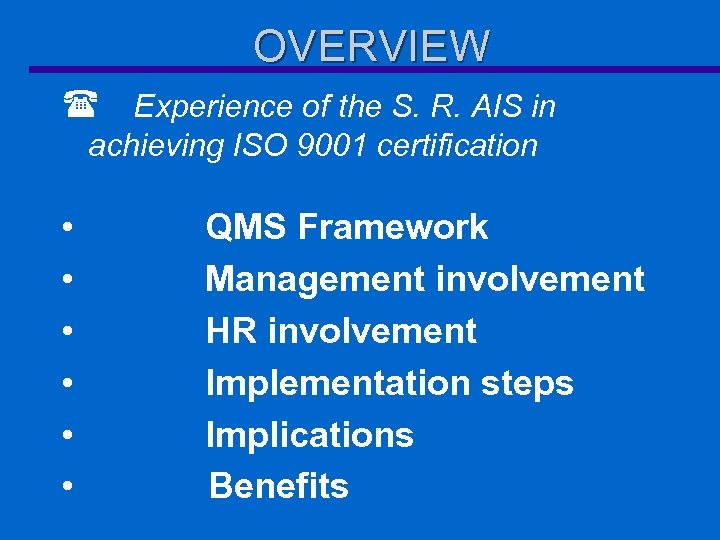 OVERVIEW

☎ Experience of the S. R. AIS in achieving ISO 9001 certification

• QMS Framework
• Management involvement
• HR involvement
• Implementation steps
• Implications
• Benefits